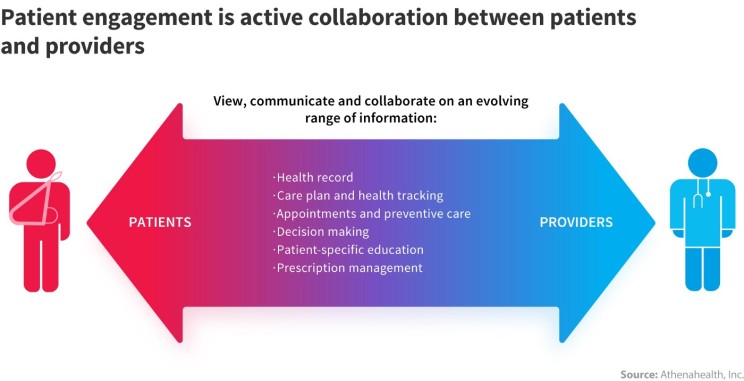 Patient engagement is active collaboration between patients and providers

View, communicate and collaborate on an evolving range of information:

PATIENTS

·Health record
·Care plan and health tracking
·Appointments and preventive care
·Decision making
·Patient-specific education
·Prescription management

PROVIDERS

Source: Athenahealth, Inc.